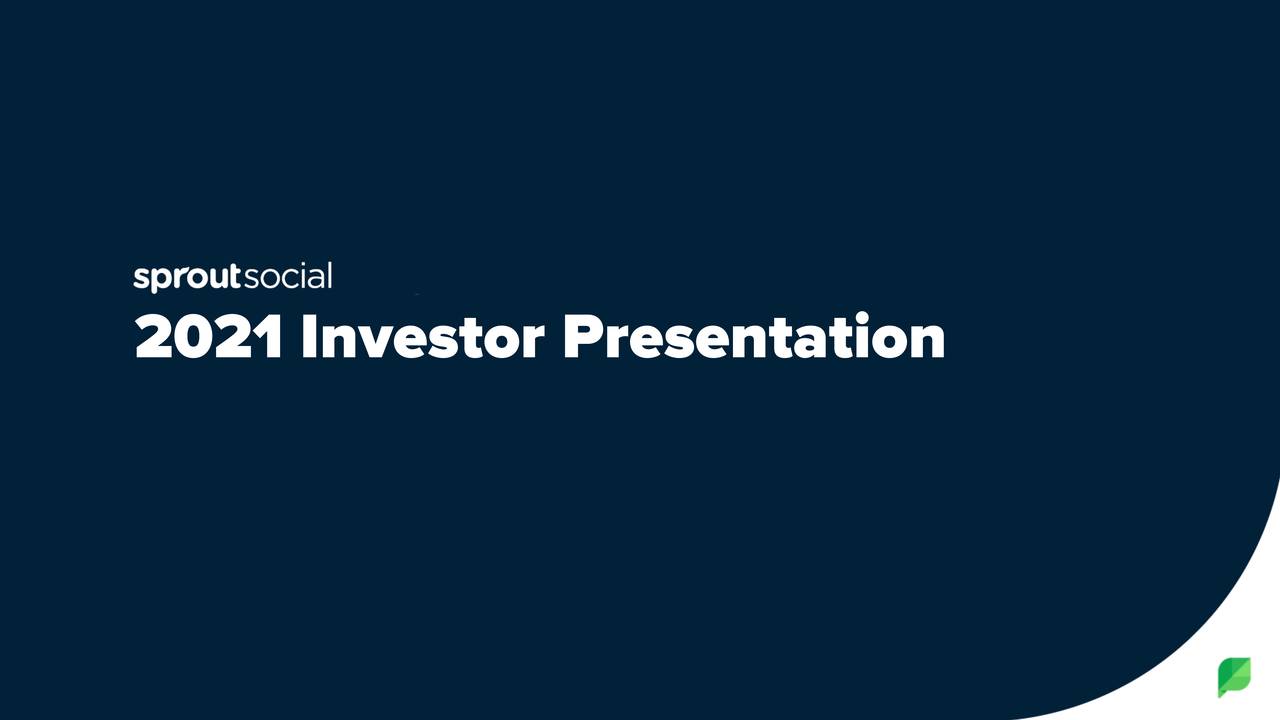 sproutsocial
2021 Investor Presentation